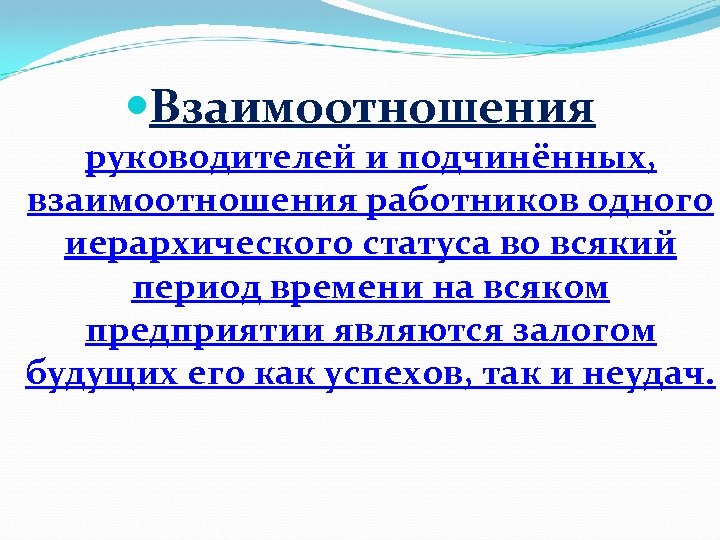 Взаимоотношения руководителей и подчинённых, взаимоотношения работников одного иерархического статуса во всякий период времени на всяком предприятии являются залогом будущих его как успехов, так и неудач.